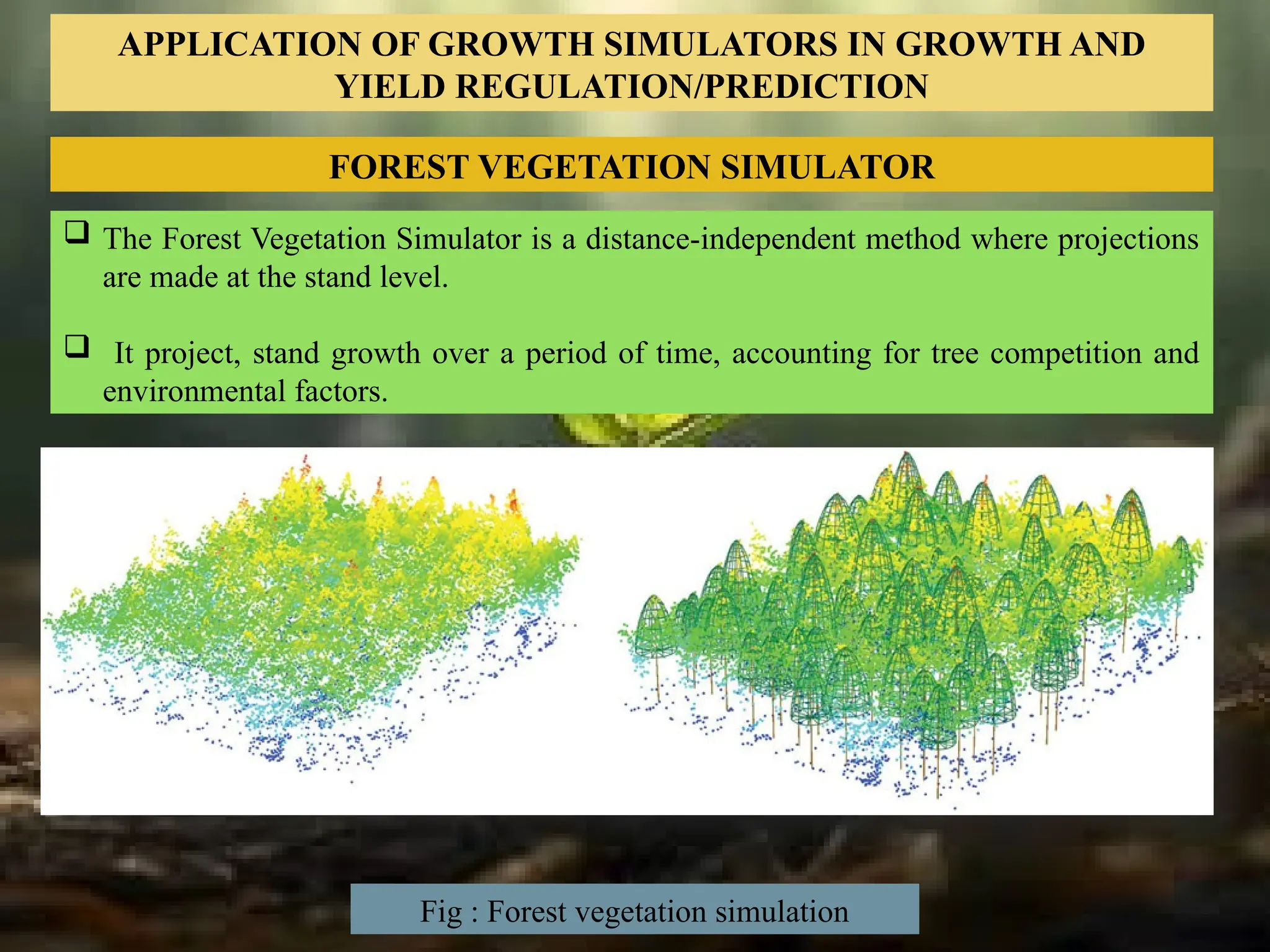 APPLICATION OF GROWTH SIMULATORS IN GROWTH AND YIELD REGULATION/PREDICTION

FOREST VEGETATION SIMULATOR

❑ The Forest Vegetation Simulator is a distance-independent method where projections are made at the stand level.

❑ It project, stand growth over a period of time, accounting for tree competition and environmental factors.

Fig : Forest vegetation simulation